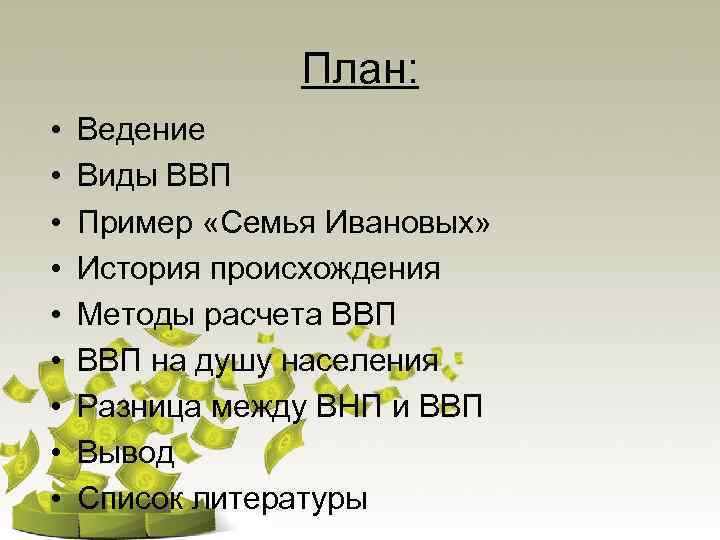 План:

• Ведение
• Виды ВВП
• Пример «Семья Ивановых»
• История происхождения
• Методы расчета ВВП
• ВВП на душу населения
• Разница между ВНП и ВВП
• Вывод
• Список литературы